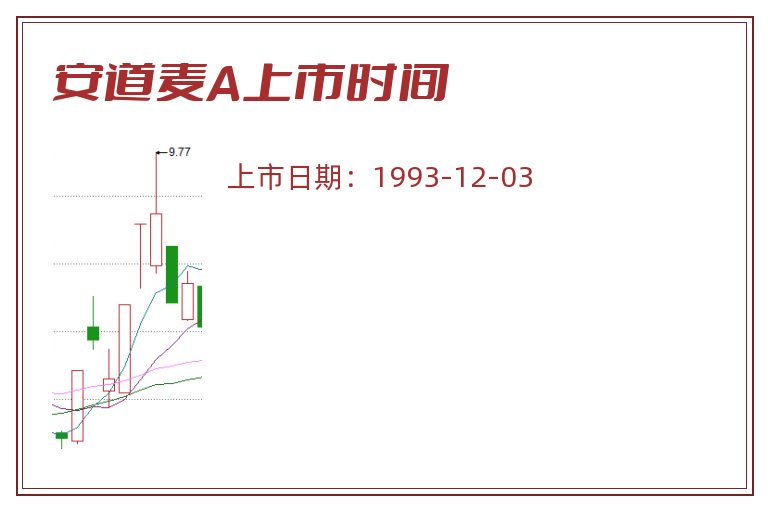 安道麦A上市时间

9.77

上市日期：1993-12-03